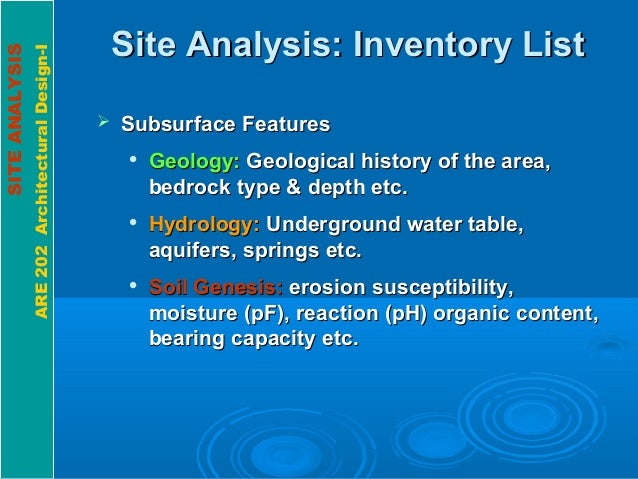 SITE ANALYSIS
ARE 202 Architectural Design-I

Site Analysis: Inventory List

➢ Subsurface Features

• Geology: Geological history of the area, bedrock type & depth etc.

• Hydrology: Underground water table, aquifers, springs etc.

• Soil Genesis: erosion susceptibility, moisture (pF), reaction (pH) organic content, bearing capacity etc.